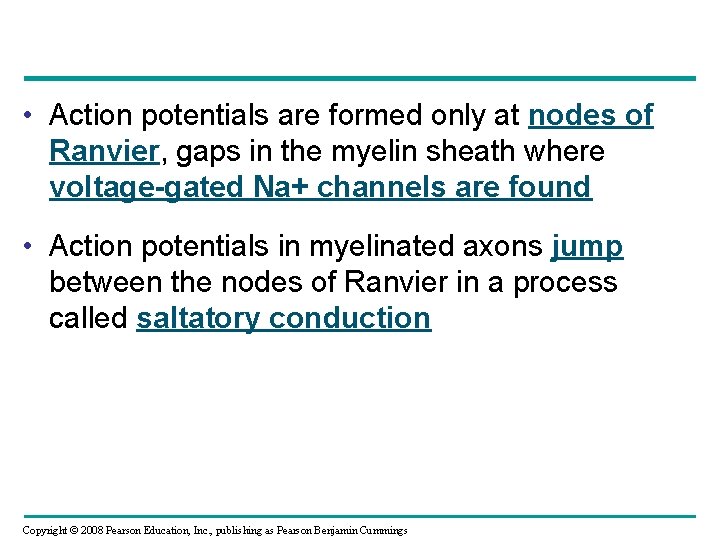 • Action potentials are formed only at nodes of Ranvier, gaps in the myelin sheath where voltage-gated Na+ channels are found

• Action potentials in myelinated axons jump between the nodes of Ranvier in a process called saltatory conduction

Copyright © 2008 Pearson Education, Inc., publishing as Pearson Benjamin Cummings